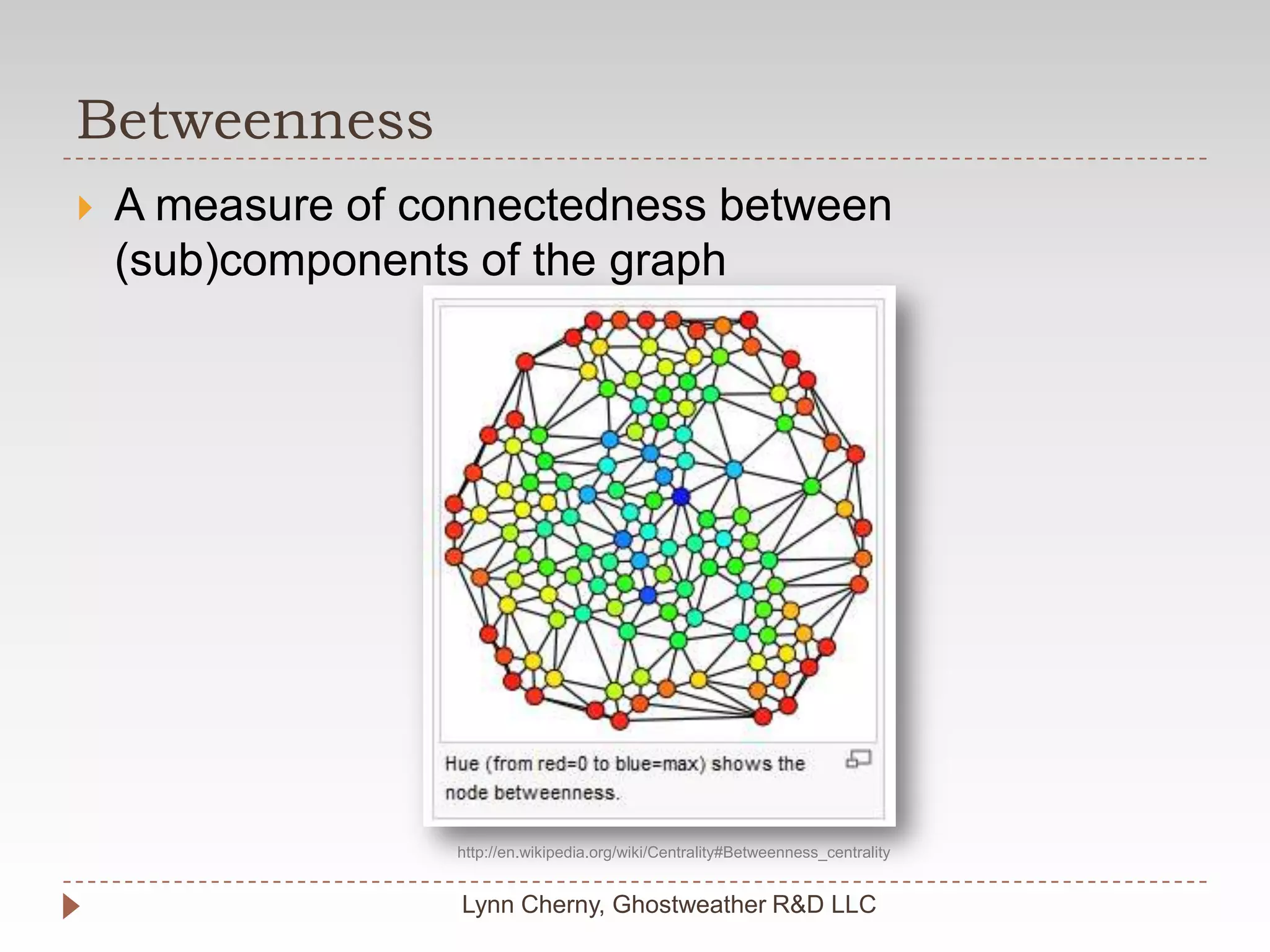 Betweenness

A measure of connectedness between (sub)components of the graph

Hue (from red=0 to blue=max) shows the node betweenness.

http://en.wikipedia.org/wiki/Centrality#Betweenness_centrality

Lynn Cherny, Ghostweather R&D LLC